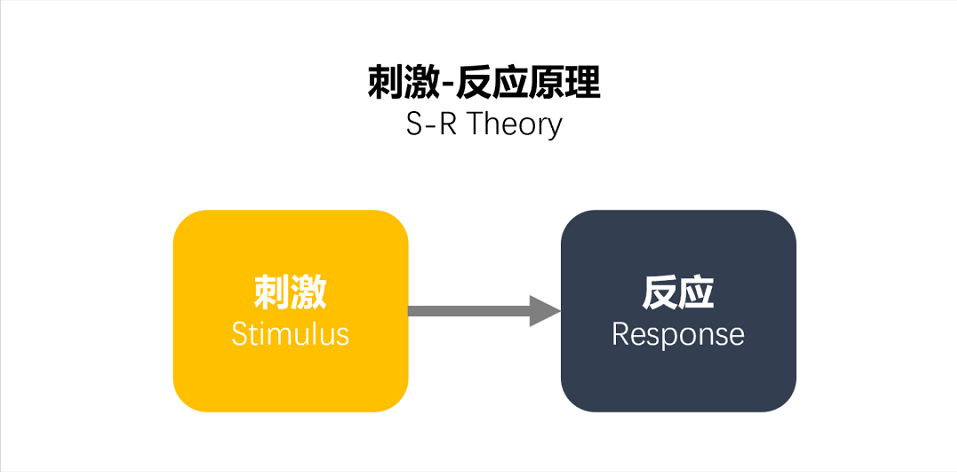 刺激-反应原理
S-R Theory

刺激
Stimulus

反应
Response